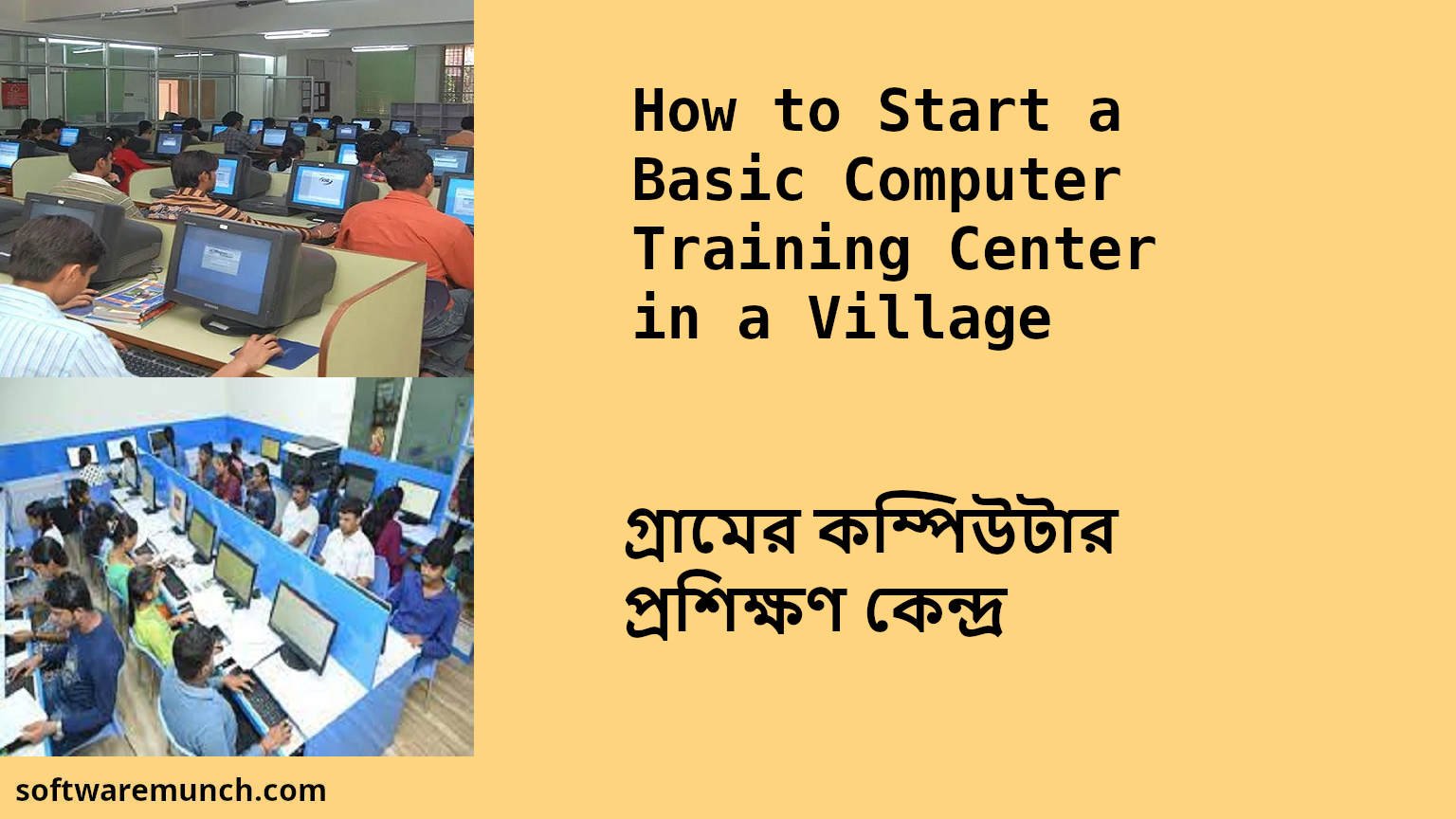 How to Start a Basic Computer Training Center in a Village

গ্রামের কম্পিউটার প্রশিক্ষণ কেন্দ্র

softwaremunch.com